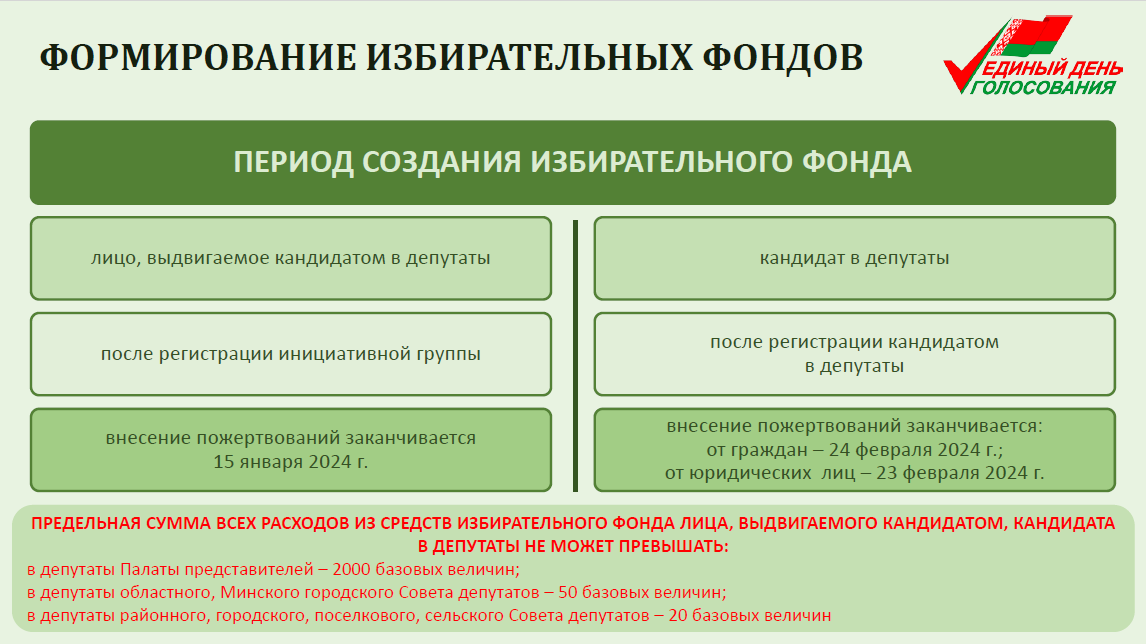 ФОРМИРОВАНИЕ ИЗБИРАТЕЛЬНЫХ ФОНДОВ

ЕДИНЫЙ ДЕНЬ ГОЛОСОВАНИЯ

ПЕРИОД СОЗДАНИЯ ИЗБИРАТЕЛЬНОГО ФОНДА

лицо, выдвигаемое кандидатом в депутаты

после регистрации инициативной группы

внесение пожертвований заканчивается 15 января 2024 г.

кандидат в депутаты

после регистрации кандидатом в депутаты

внесение пожертвований заканчивается:
от граждан – 24 февраля 2024 г.;
от юридических лиц – 23 февраля 2024 г.

ПРЕДЕЛЬНАЯ СУММА ВСЕХ РАСХОДОВ ИЗ СРЕДСТВ ИЗБИРАТЕЛЬНОГО ФОНДА ЛИЦА, ВЫДВИГАЕМОГО КАНДИДАТОМ, КАНДИДАТА В ДЕПУТАТЫ НЕ МОЖЕТ ПРЕВЫШАТЬ:
в депутаты Палаты представителей – 2000 базовых величин;
в депутаты областного, Минского городского Совета депутатов – 50 базовых величин;
в депутаты районного, городского, поселкового, сельского Совета депутатов – 20 базовых величин